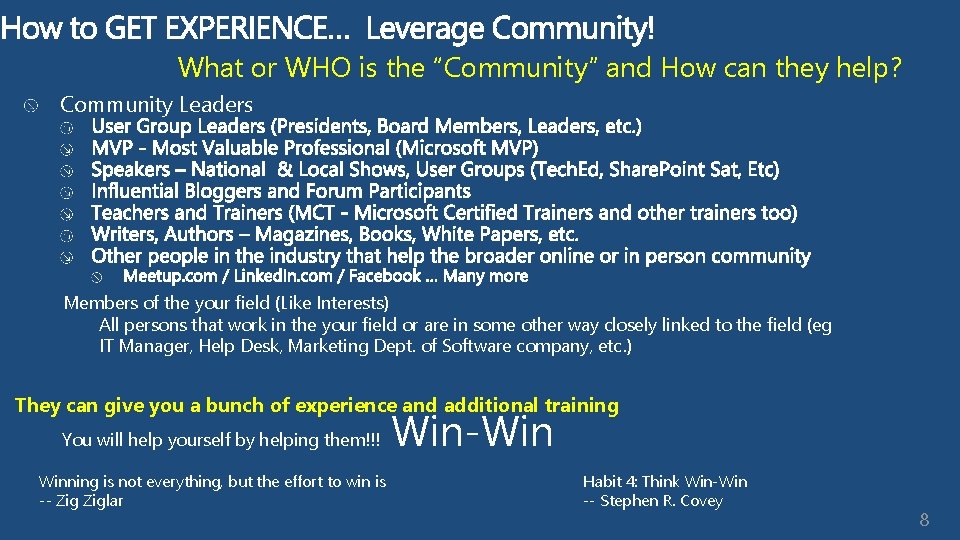 How to GET EXPERIENCE… Leverage Community!

What or WHO is the “Community” and How can they help?

Community Leaders

User Group Leaders (Presidents, Board Members, Leaders, etc.)

MVP - Most Valuable Professional (Microsoft MVP)

Speakers – National & Local Shows, User Groups (TechEd, SharePoint Sat, Etc)

Influential Bloggers and Forum Participants

Teachers and Trainers (MCT - Microsoft Certified Trainers and other trainers too)

Writers, Authors – Magazines, Books, White Papers, etc.

Other people in the industry that help the broader online or in person community

Meetup.com / LinkedIn.com / Facebook … Many more

Members of the your field (Like Interests)

All persons that work in the your field or are in some other way closely linked to the field (eg IT Manager, Help Desk, Marketing Dept. of Software company, etc.)

They can give you a bunch of experience and additional training

You will help yourself by helping them!!! Win-Win

Winning is not everything, but the effort to win is
-- Zig Ziglar

Habit 4: Think Win-Win
-- Stephen R. Covey

8